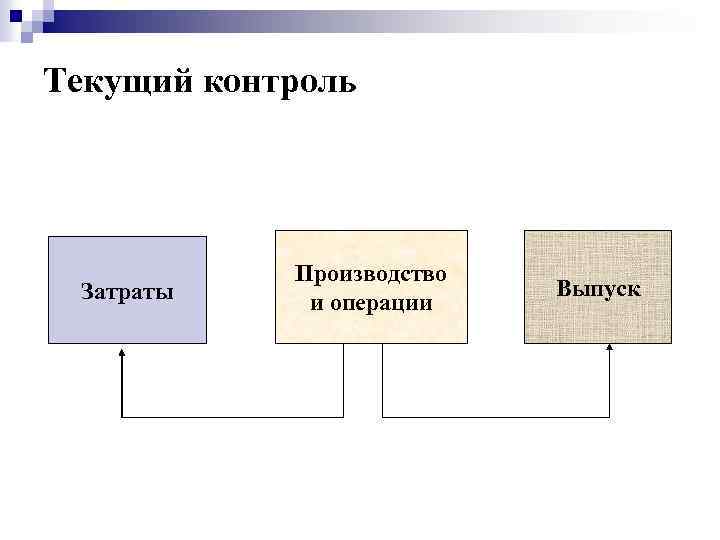 Текущий контроль

Затраты

Производство и операции

Выпуск